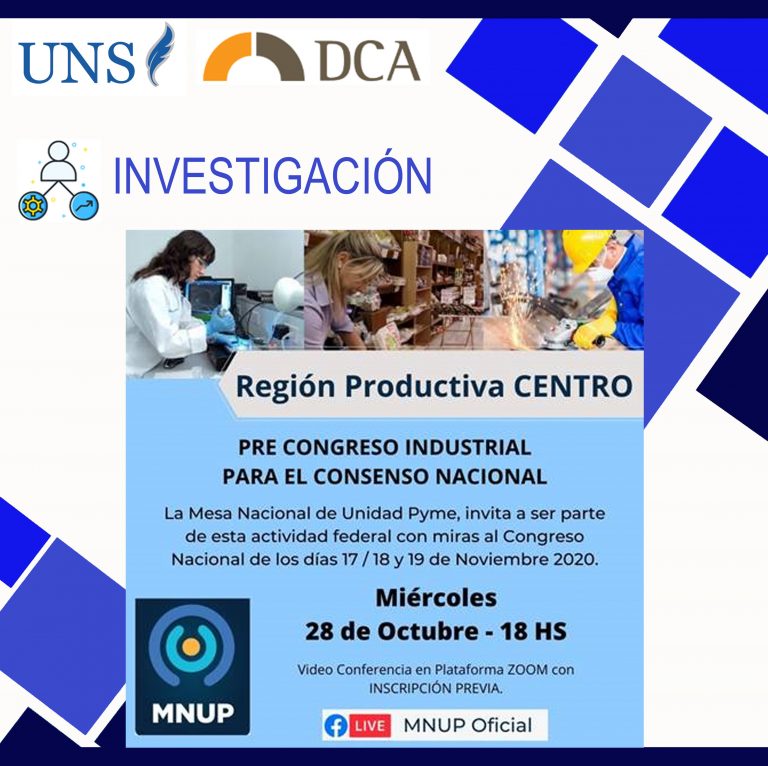 UNS

DCA

INVESTIGACIÓN

Región Productiva CENTRO

PRE CONGRESO INDUSTRIAL
PARA EL CONSENSO NACIONAL

La Mesa Nacional de Unidad Pyme, invita a ser parte de esta actividad federal con miras al Congreso Nacional de los días 17 / 18 y 19 de Noviembre 2020.

Miércoles
28 de Octubre - 18 HS

Video Conferencia en Plataforma ZOOM con INSCRIPCIÓN PREVIA.

MNUP

LIVE MNUP Oficial